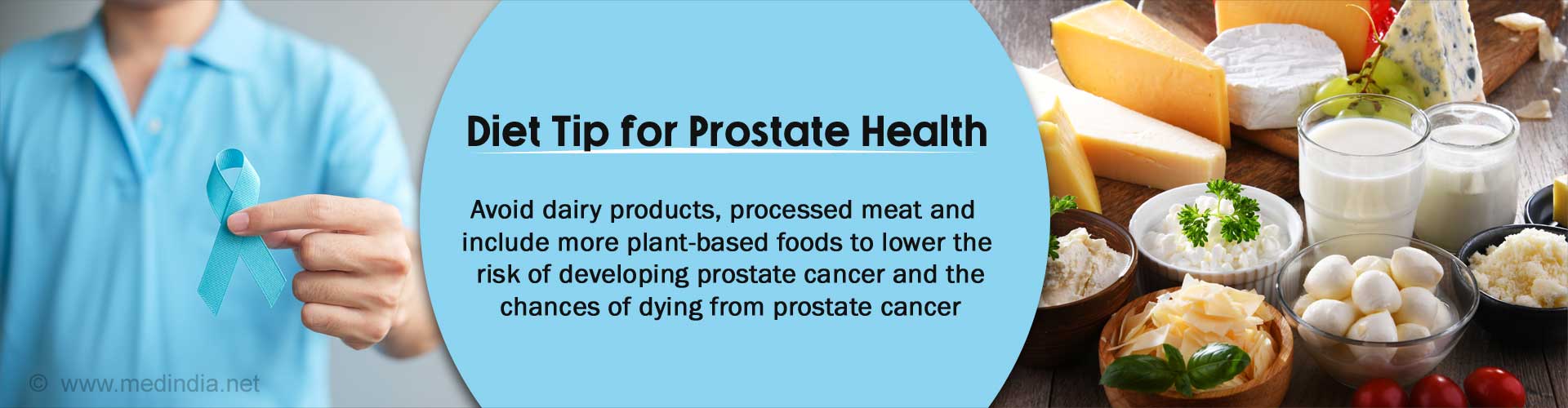 Diet Tip for Prostate Health

Avoid dairy products, processed meat and include more plant-based foods to lower the risk of developing prostate cancer and the chances of dying from prostate cancer

© www.medindia.net